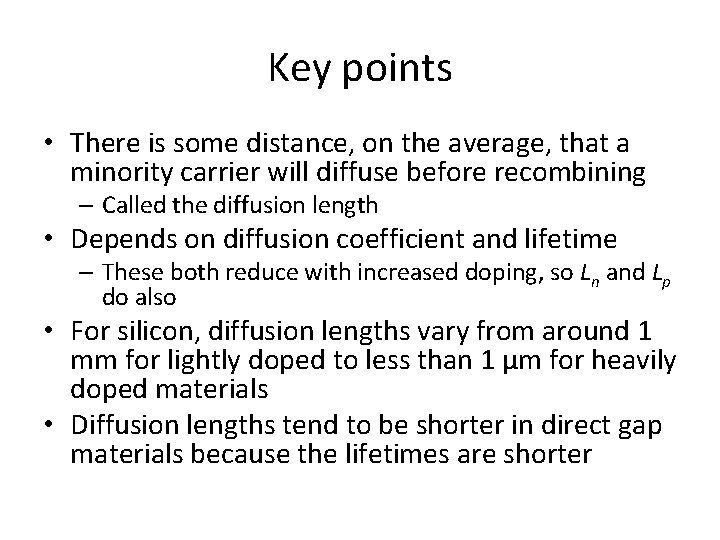 Key points

• There is some distance, on the average, that a minority carrier will diffuse before recombining
  – Called the diffusion length
• Depends on diffusion coefficient and lifetime
  – These both reduce with increased doping, so $L_n$ and $L_p$ do also
• For silicon, diffusion lengths vary from around 1 mm for lightly doped to less than 1 μm for heavily doped materials
• Diffusion lengths tend to be shorter in direct gap materials because the lifetimes are shorter